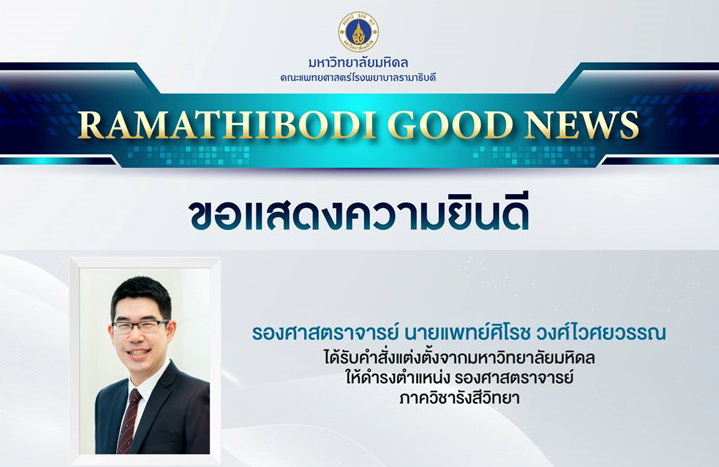 มหาวิทยาลัยมหิดล
คณะแพทยศาสตร์โรงพยาบาลรามาธิบดี

RAMATHIBODI GOOD NEWS

ขอแสดงความยินดี

รองศาสตราจารย์ นายแพทย์ศิโรช วงศ์ไวศยวรรณ
ได้รับคำสั่งแต่งตั้งจากมหาวิทยาลัยมหิดล
ให้ดำรงตำแหน่ง รองศาสตราจารย์
ภาควิชารังสีวิทยา